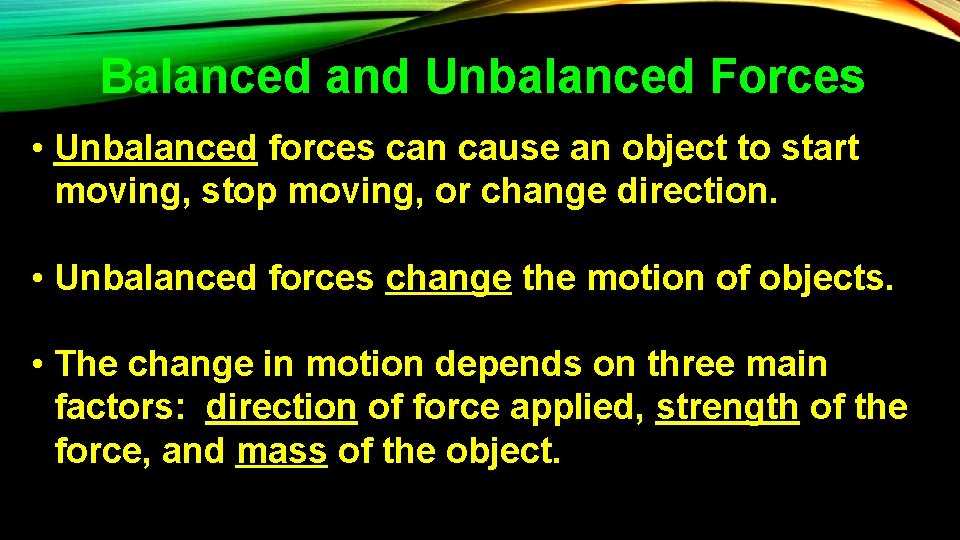 Balanced and Unbalanced Forces

• Unbalanced forces can cause an object to start moving, stop moving, or change direction.

• Unbalanced forces change the motion of objects.

• The change in motion depends on three main factors: direction of force applied, strength of the force, and mass of the object.